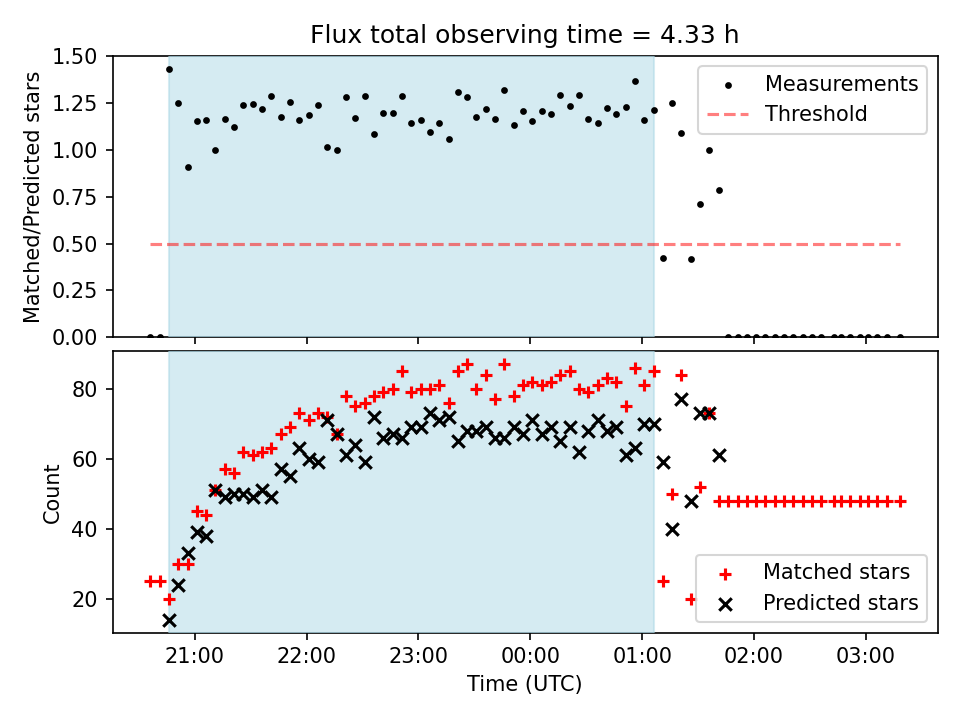 Flux total observing time = 4.33 h

Matched/Predicted stars

1.50
1.25
1.00
0.75
0.50
0.25
0.00

Measurements
Threshold

Count

80
60
40
20

Matched stars
Predicted stars

21:00
22:00
23:00
00:00
01:00
02:00
03:00

Time (UTC)